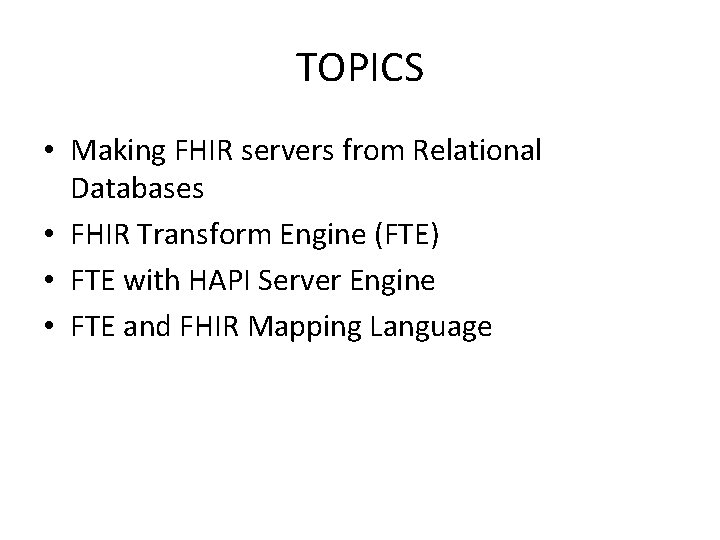 TOPICS

• Making FHIR servers from Relational Databases
• FHIR Transform Engine (FTE)
• FTE with HAPI Server Engine
• FTE and FHIR Mapping Language